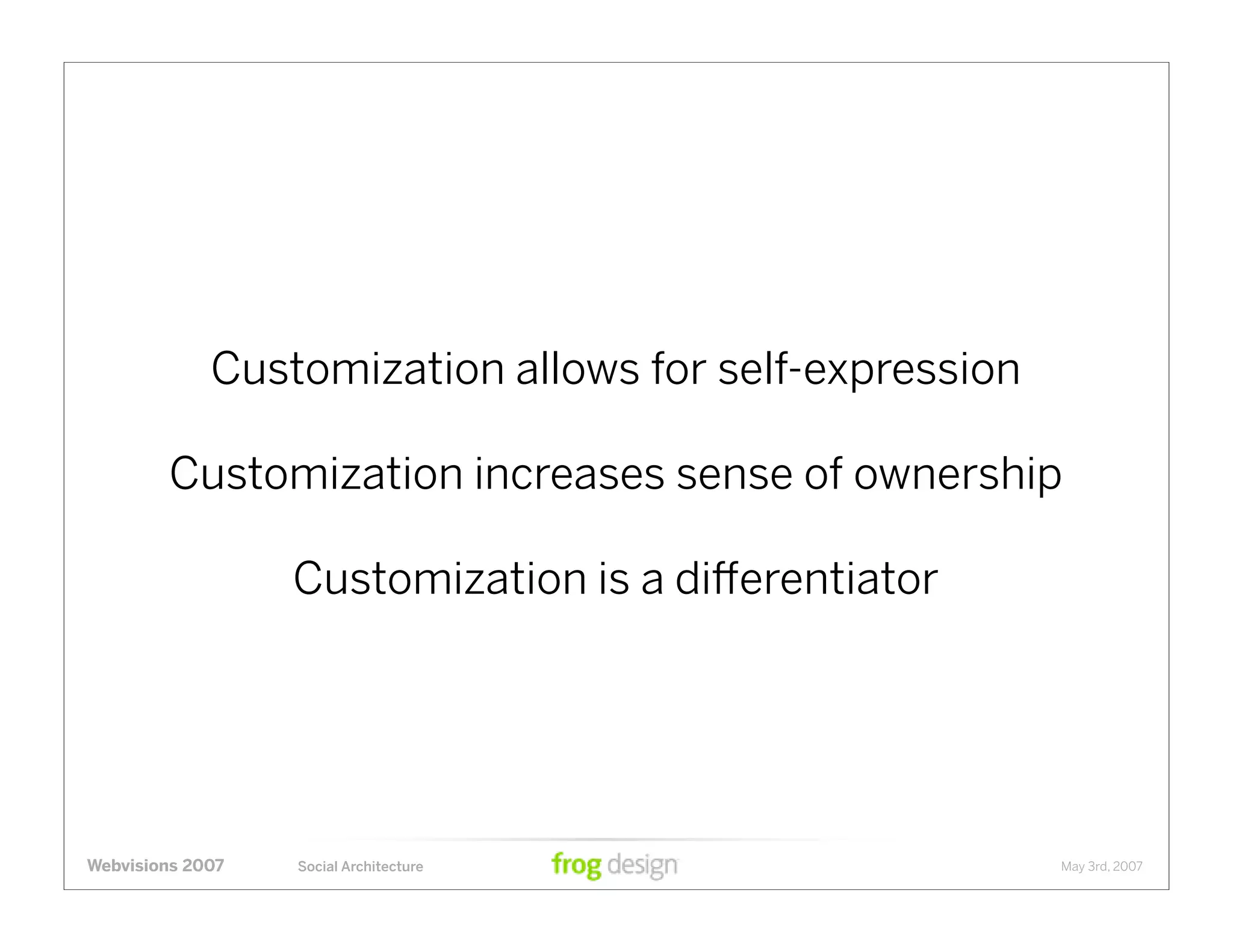 Customization allows for self-expression

Customization increases sense of ownership

Customization is a differentiator

Webvisions 2007 Social Architecture frog design May 3rd, 2007